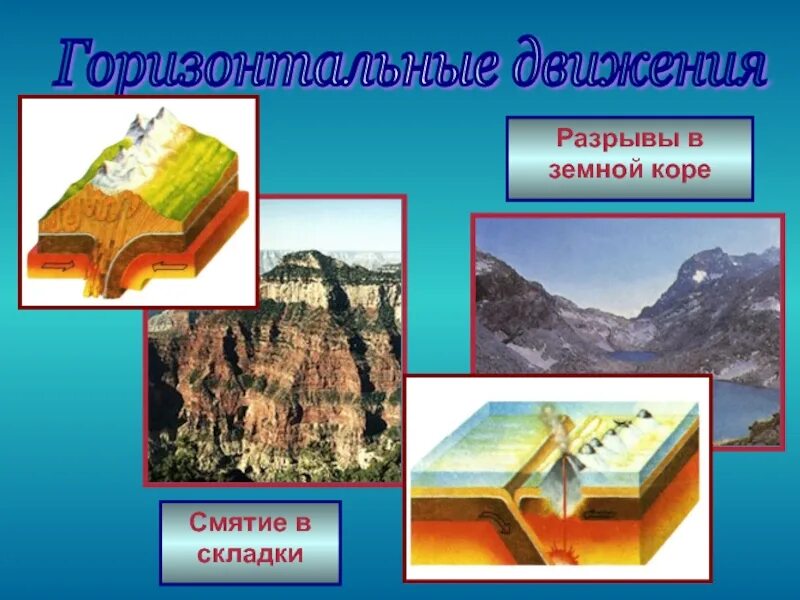 Горизонтальные движения

Разрывы в земной коре

Смятие в складки